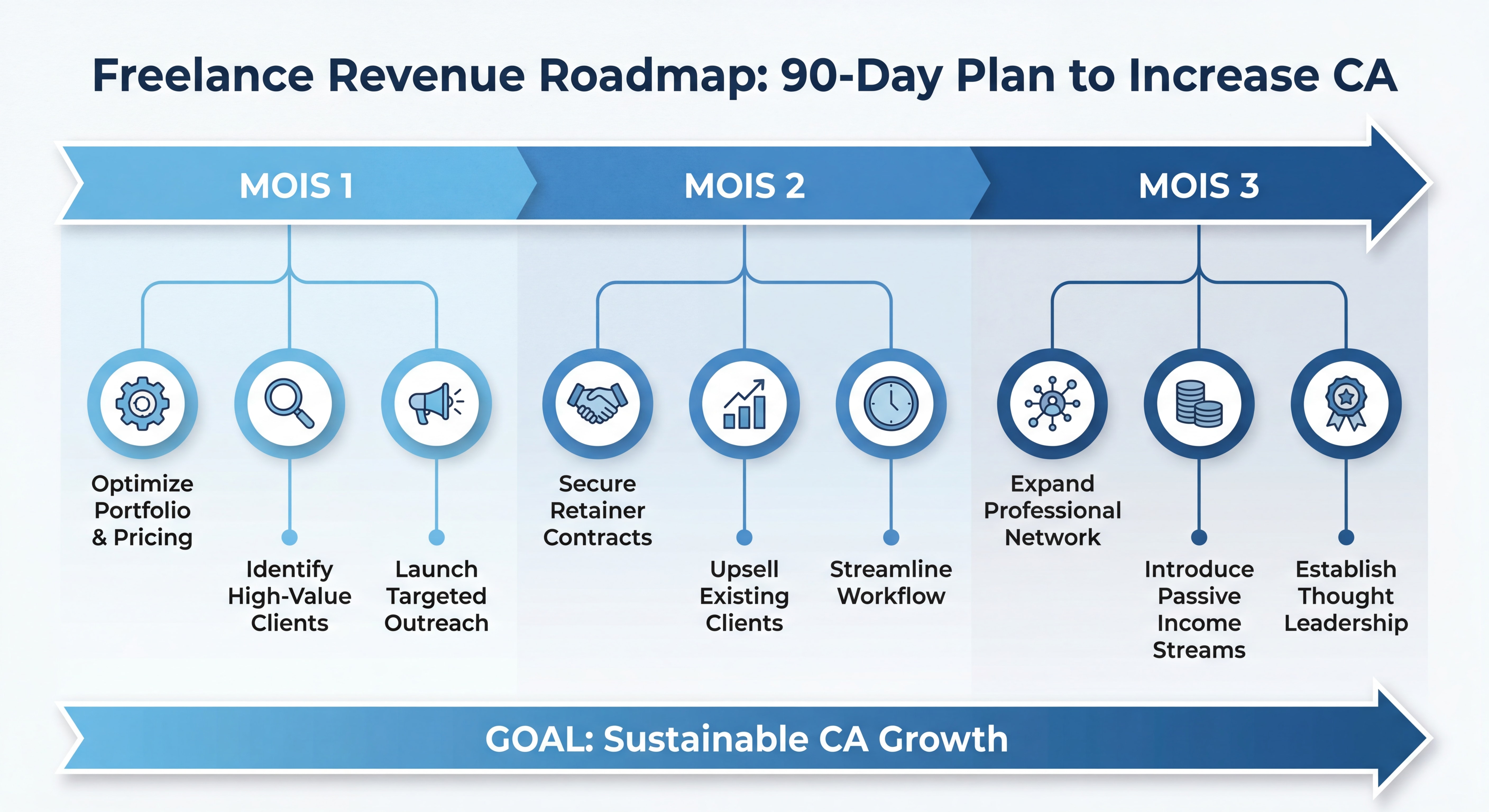 Freelance Revenue Roadmap: 90-Day Plan to Increase CA

MOIS 1

Optimize Portfolio & Pricing

Identify High-Value Clients

Launch Targeted Outreach

MOIS 2

Secure Retainer Contracts

Upsell Existing Clients

Streamline Workflow

MOIS 3

Expand Professional Network

Introduce Passive Income Streams

Establish Thought Leadership

GOAL: Sustainable CA Growth